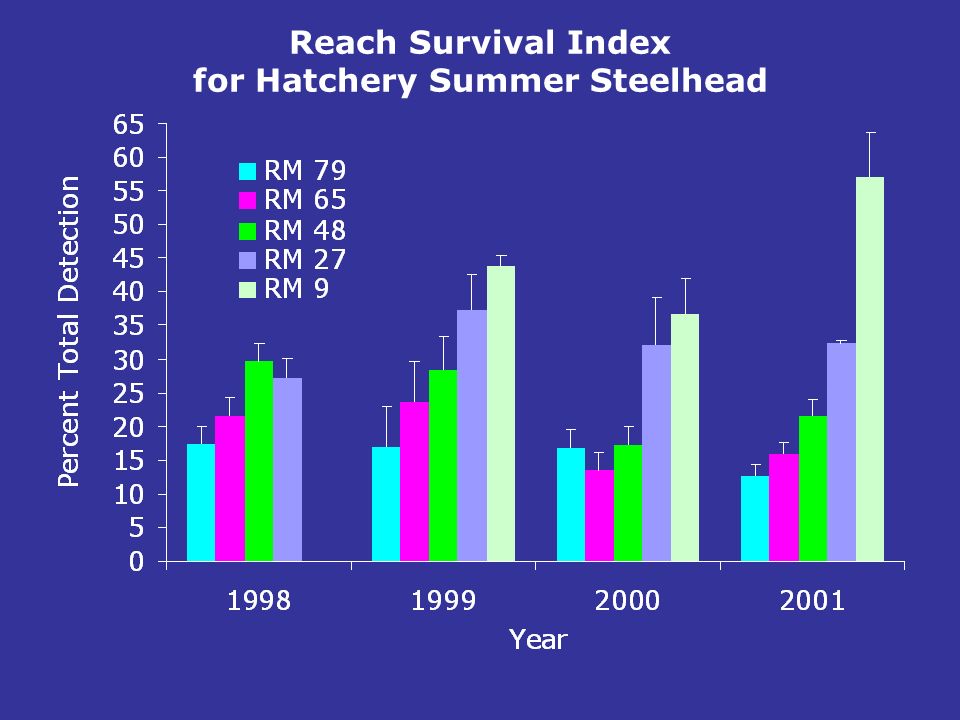 Reach Survival Index
for Hatchery Summer Steelhead

Percent Total Detection

65
60
55
50
45
40
35
30
25
20
15
10
5
0

RM 79
RM 65
RM 48
RM 27
RM 9

1998
1999
2000
2001

Year